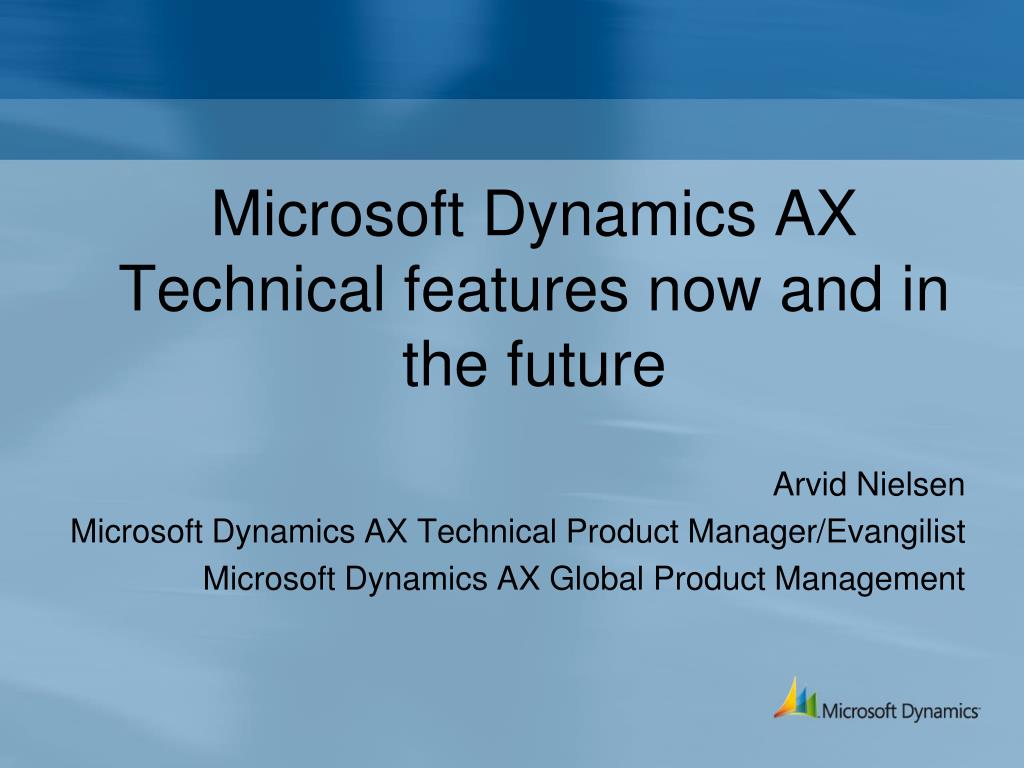 Microsoft Dynamics AX Technical features now and in the future

Arvid Nielsen
Microsoft Dynamics AX Technical Product Manager/Evangilist
Microsoft Dynamics AX Global Product Management

Microsoft Dynamics